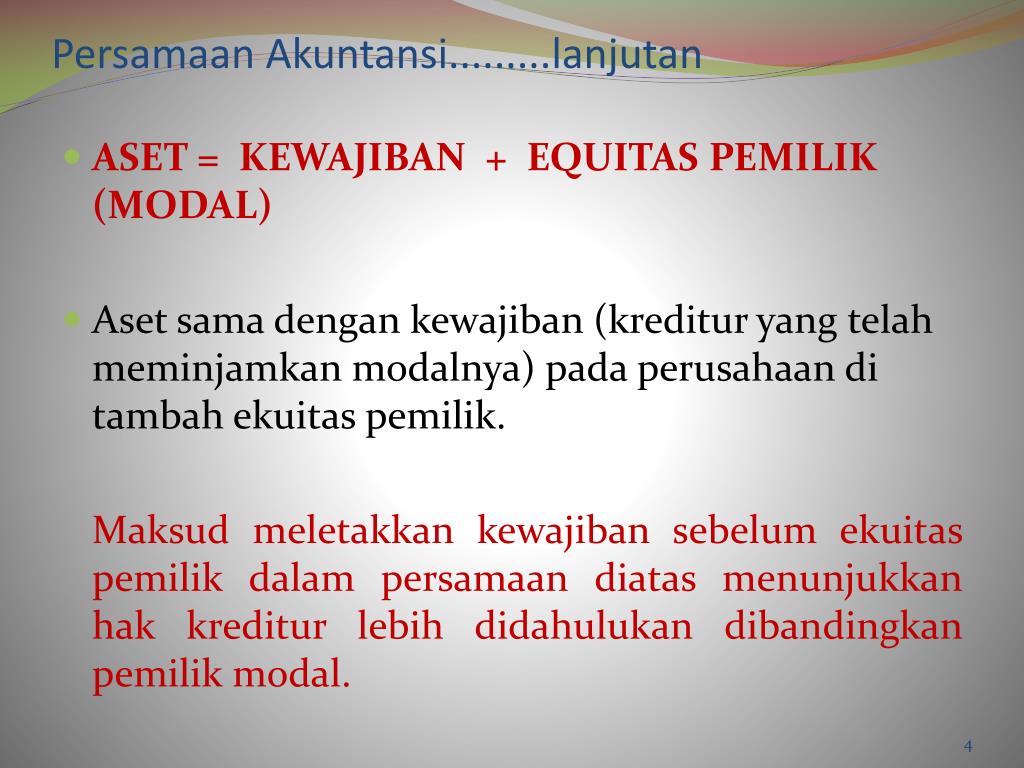 Persamaan Akuntansi........lanjutan

ASET = KEWAJIBAN + EQUITAS PEMILIK (MODAL)

Aset sama dengan kewajiban (kreditur yang telah meminjamkan modalnya) pada perusahaan di tambah ekuitas pemilik.

Maksud meletakkan kewajiban sebelum ekuitas pemilik dalam persamaan diatas menunjukkan hak kreditur lebih didahulukan dibandingkan pemilik modal.

4